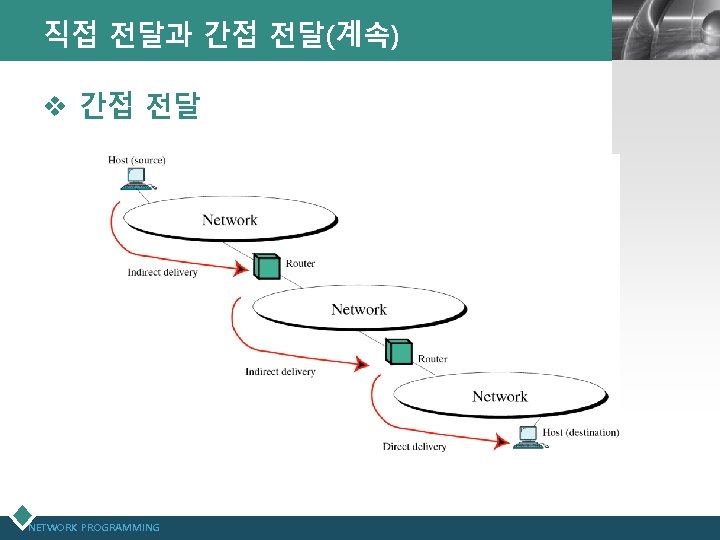 직접 전달과 간접 전달(계속)

❖ 간접 전달

Host (source)

Network

Indirect delivery

Router

Network

Indirect delivery

Router

Network

Direct delivery

Host (destination)

NETWORK PROGRAMMING